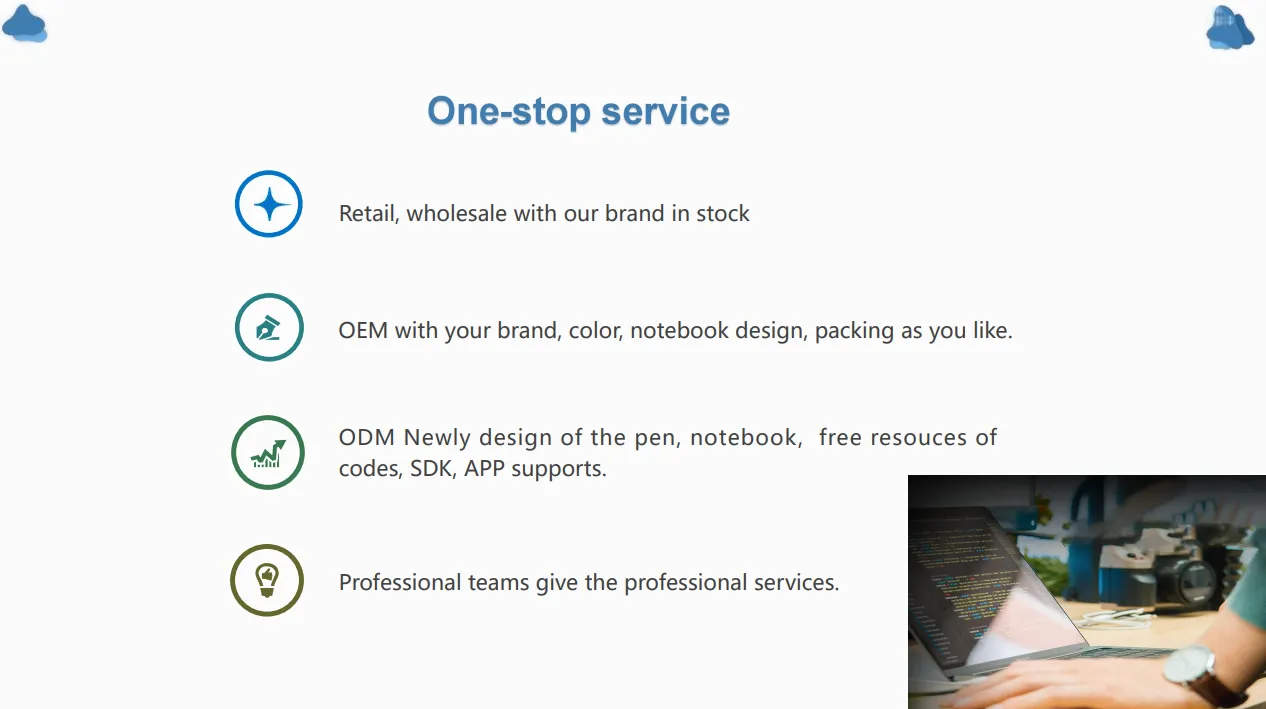 One-stop service

Retail, wholesale with our brand in stock

OEM with your brand, color, notebook design, packing as you like.

ODM Newly design of the pen, notebook, free resouces of codes, SDK, APP supports.

Professional teams give the professional services.